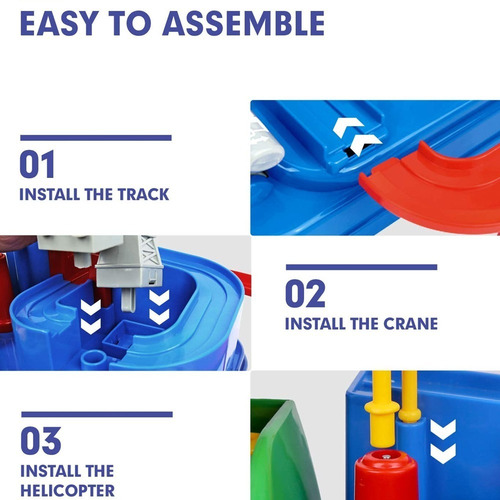 EASY TO ASSEMBLE

01
INSTALL THE TRACK

02
INSTALL THE CRANE

03
INSTALL THE HELICOPTER